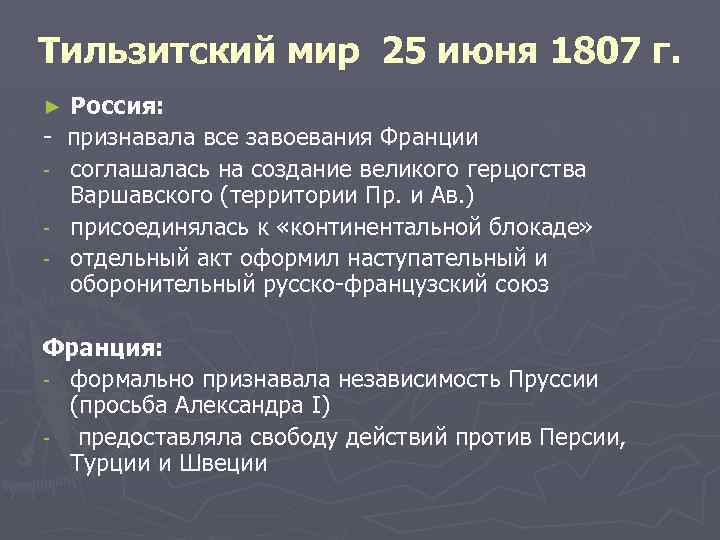 Тильзитский мир 25 июня 1807 г.

► Россия:
- признавала все завоевания Франции
- соглашалась на создание великого герцогства Варшавского (территории Пр. и Ав.)
- присоединялась к «континентальной блокаде»
- отдельный акт оформил наступательный и оборонительный русско-французский союз

Франция:
- формально признавала независимость Пруссии (просьба Александра I)
- предоставляла свободу действий против Персии, Турции и Швеции